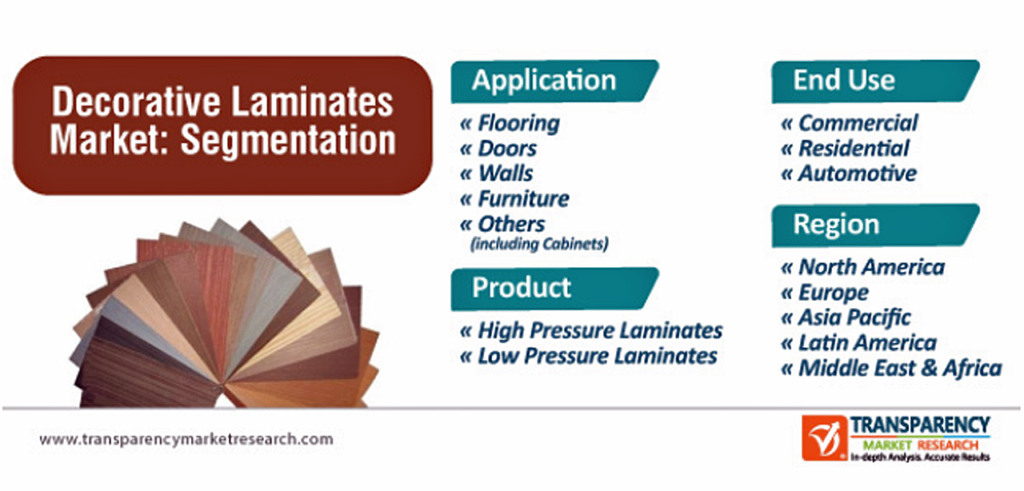 Decorative Laminates Market: Segmentation

Application
« Flooring
« Doors
« Walls
« Furniture
« Others (including Cabinets)

Product
« High Pressure Laminates
« Low Pressure Laminates

End Use
« Commercial
« Residential
« Automotive

Region
« North America
« Europe
« Asia Pacific
« Latin America
« Middle East & Africa

www.transparencymarketresearch.com

TRANSPARENCY MARKET RESEARCH
In-depth Analysis. Accurate Results